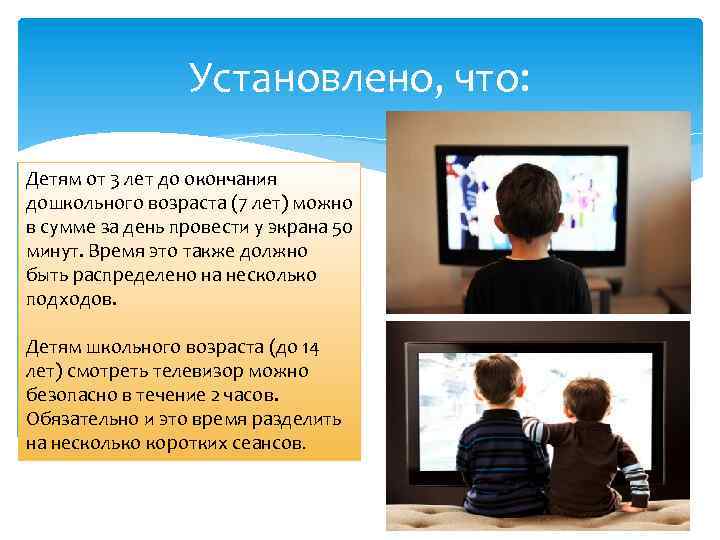 Установлено, что:

Детям от 3 лет до окончания дошкольного возраста (7 лет) можно в сумме за день провести у экрана 50 минут. Время это также должно быть распределено на несколько подходов.

Детям школьного возраста (до 14 лет) смотреть телевизор можно безопасно в течение 2 часов. Обязательно и это время разделить на несколько коротких сеансов.